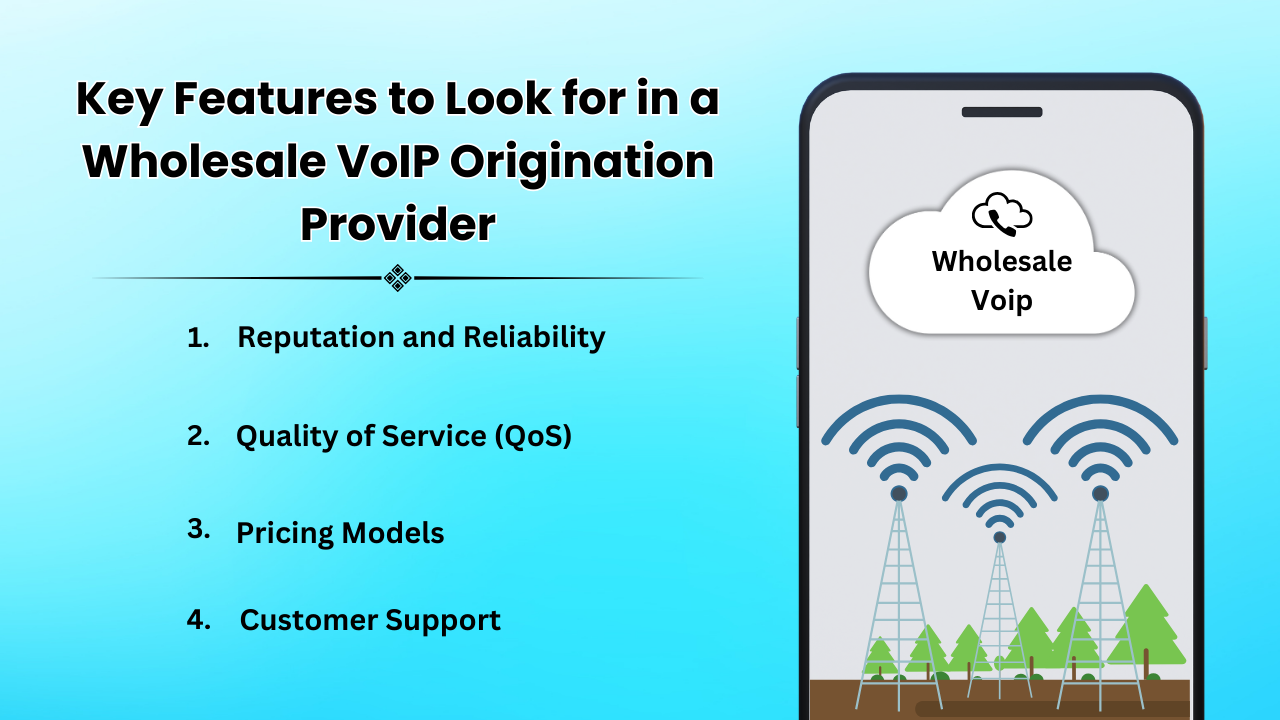 Key Features to Look for in a Wholesale VoIP Origination Provider

1. Reputation and Reliability

2. Quality of Service (QoS)

3. Pricing Models

4. Customer Support

Wholesale Voip